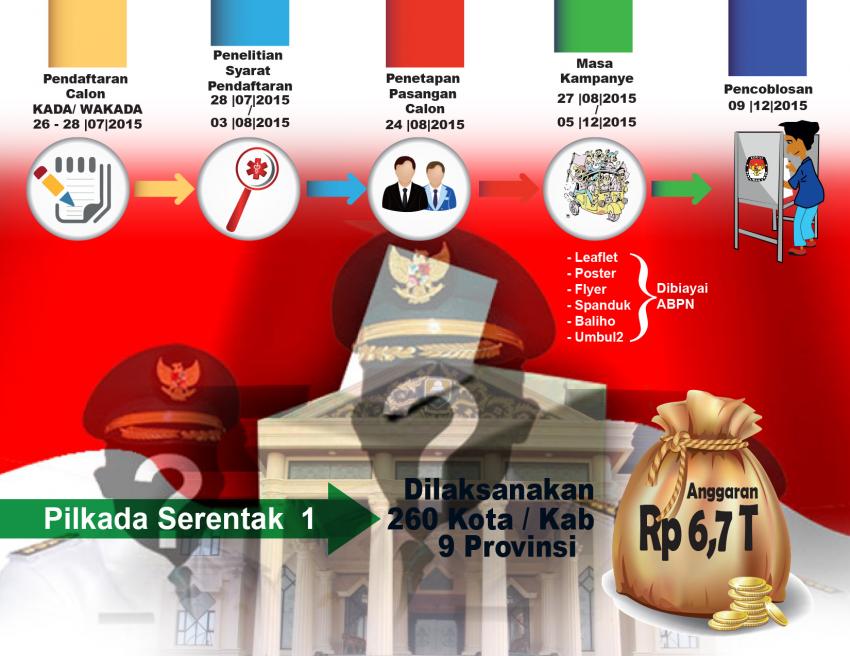 Pendaftaran Calon KADA/ WAKADA 26 - 28 |07|2015

Penelitian Syarat Pendaftaran 28 |07|2015 / 03 |08|2015

Penetapan Pasangan Calon 24 |08|2015

Masa Kampanye 27 |08|2015 / 05 |12|2015

Pencoblosan 09 |12|2015

- Leaflet
- Poster
- Flyer
- Spanduk
- Baliho
- Umbul2

Dibiayai ABPN

Pilkada Serentak 1

Dilaksanakan 260 Kota / Kab 9 Provinsi

Anggaran Rp 6,7 T